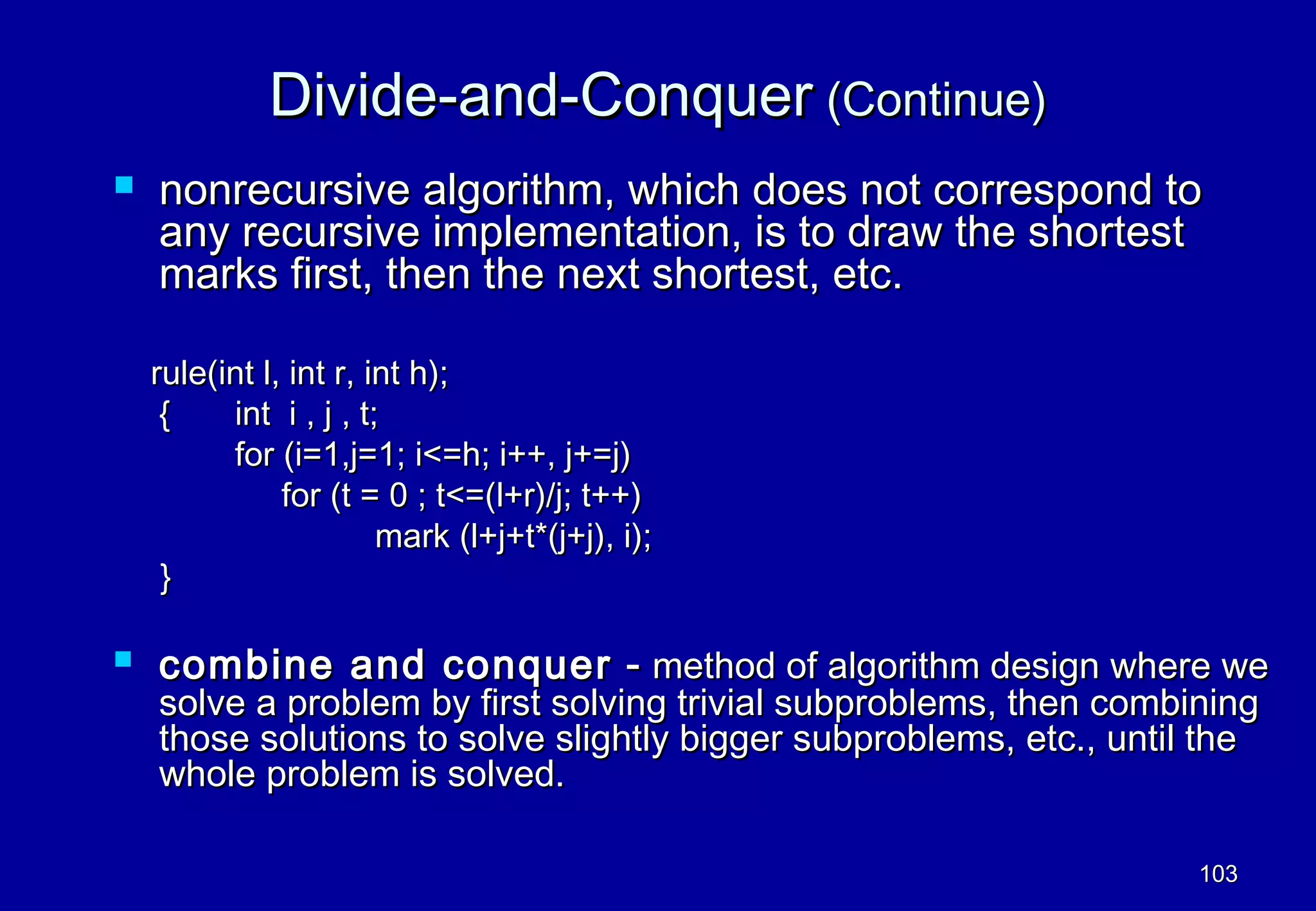 Divide-and-Conquer (Continue)

nonrecursive algorithm, which does not correspond to any recursive implementation, is to draw the shortest marks first, then the next shortest, etc.

rule(int l, int r, int h);
{ int i , j , t;
for (i=1,j=1; i<=h; i++, j+=j)
for (t = 0 ; t<=(l+r)/j; t++)
mark (l+j+t*(j+j), i);
}

combine and conquer - method of algorithm design where we solve a problem by first solving trivial subproblems, then combining those solutions to solve slightly bigger subproblems, etc., until the whole problem is solved.

103